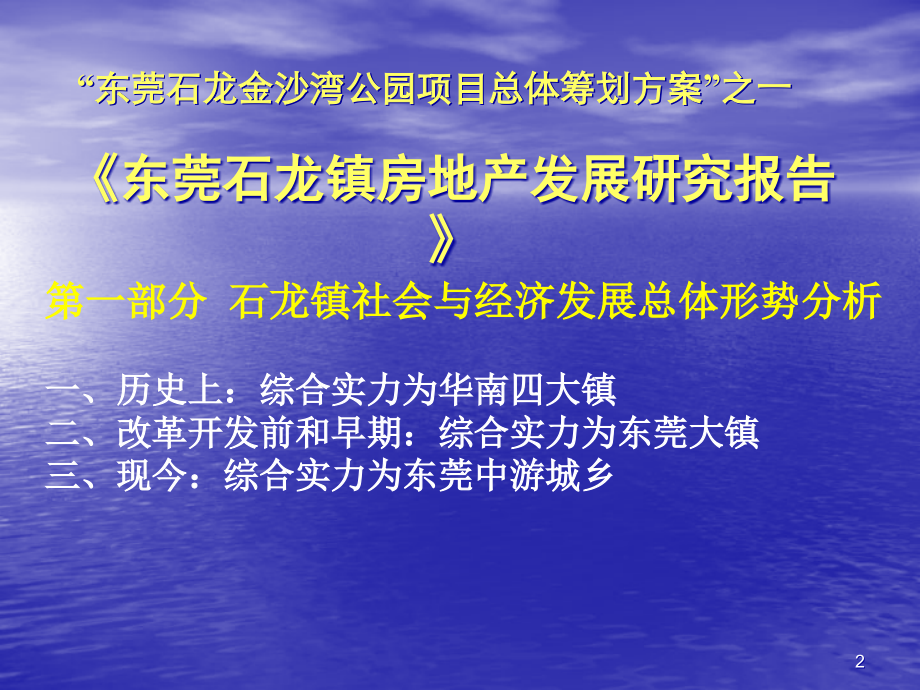 “东莞石龙金沙湾公园项目总体筹划方案”之一

《东莞石龙镇房地产发展研究报告》

第一部分 石龙镇社会与经济发展总体形势分析

一、历史上：综合实力为华南四大镇
二、改革开发前和早期：综合实力为东莞大镇
三、现今：综合实力为东莞中游城乡

2